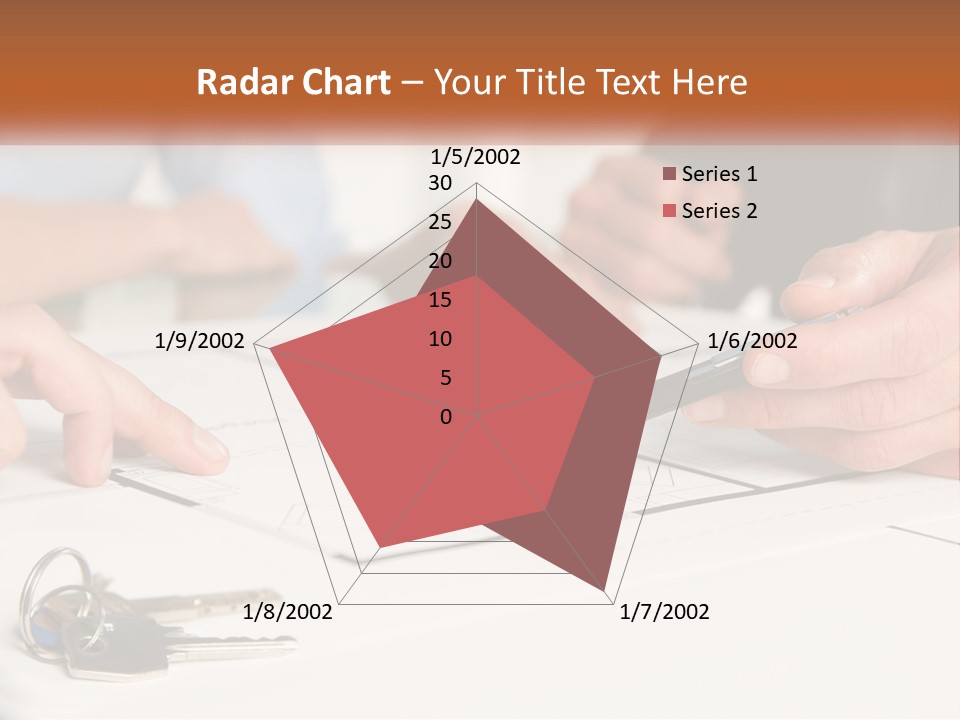 Radar Chart – Your Title Text Here

1/5/2002
30
25
20
15
10
5
0
1/6/2002
1/7/2002
1/8/2002
1/9/2002

Series 1
Series 2